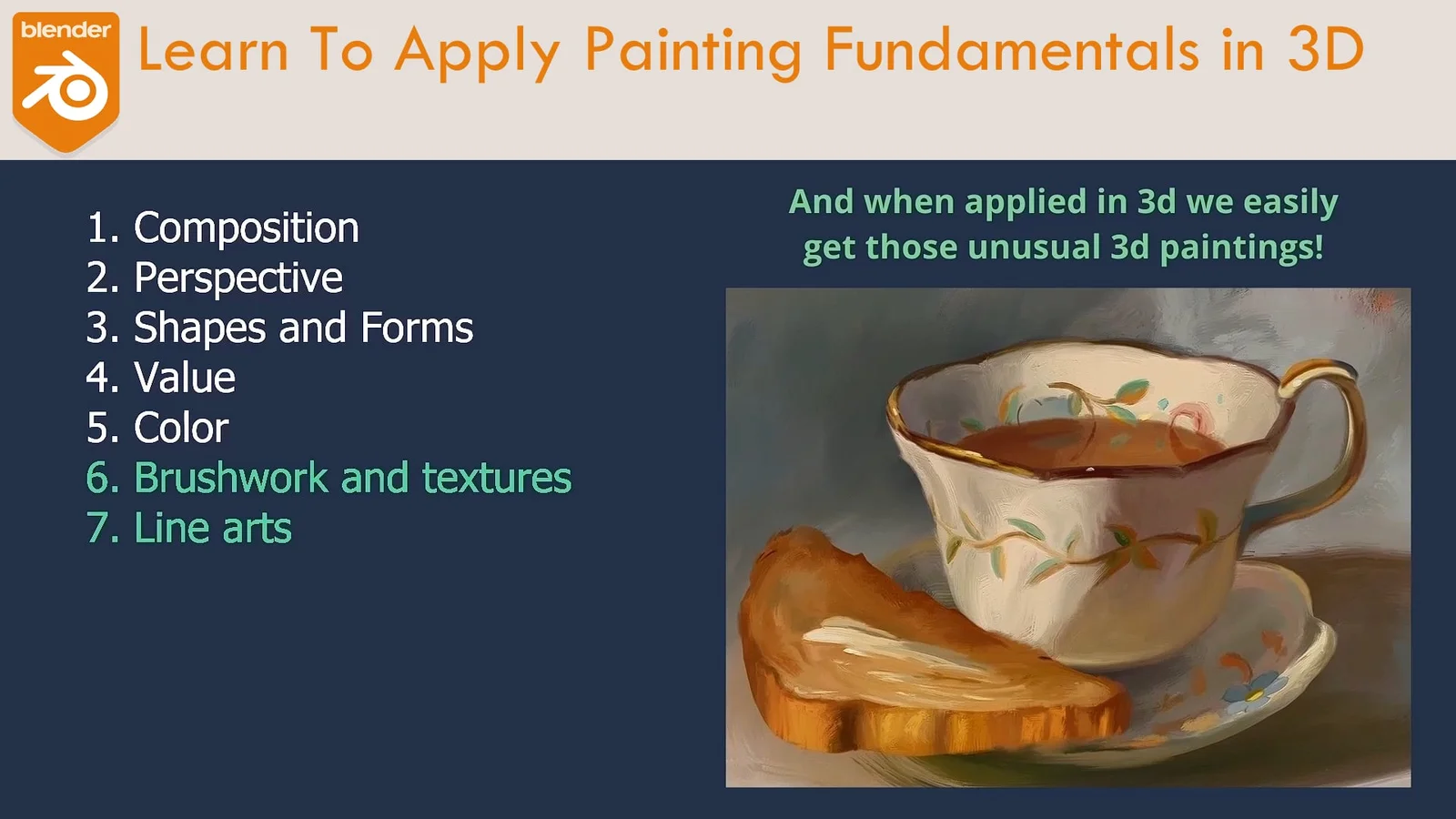 blender

Learn To Apply Painting Fundamentals in 3D

1. Composition
2. Perspective
3. Shapes and Forms
4. Value
5. Color
6. Brushwork and textures
7. Line arts

And when applied in 3d we easily get those unusual 3d paintings!